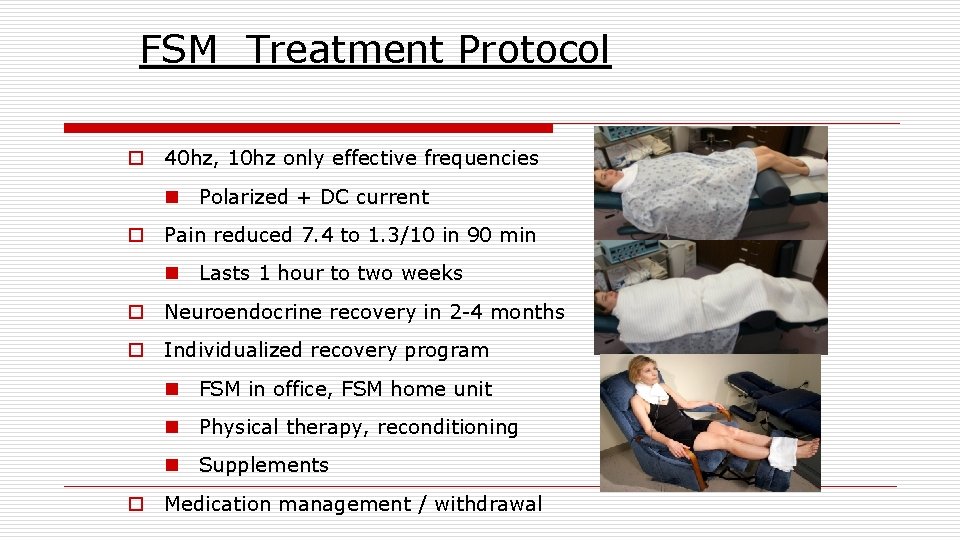 FSM  Treatment Protocol

40hz, 10hz only effective frequencies

Polarized + DC current

Pain reduced 7.4 to 1.3/10 in 90 min

Lasts 1 hour to two weeks

Neuroendocrine recovery in 2-4 months

Individualized recovery program

FSM in office, FSM home unit

Physical therapy, reconditioning

Supplements

Medication management / withdrawal